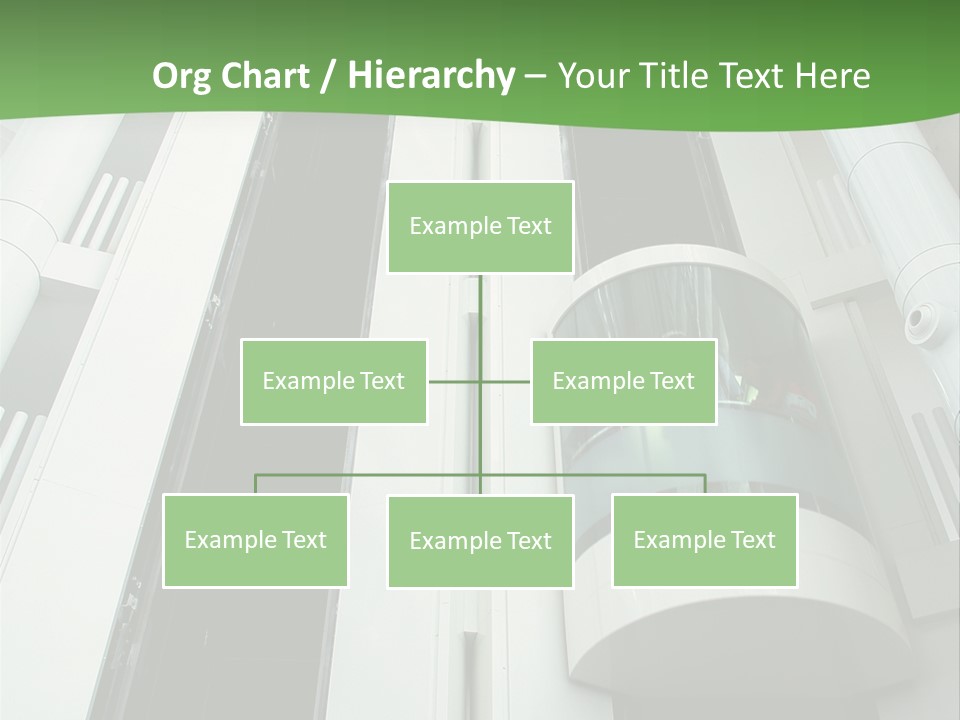 Org Chart / Hierarchy – Your Title Text Here

Example Text

Example Text

Example Text

Example Text

Example Text

Example Text